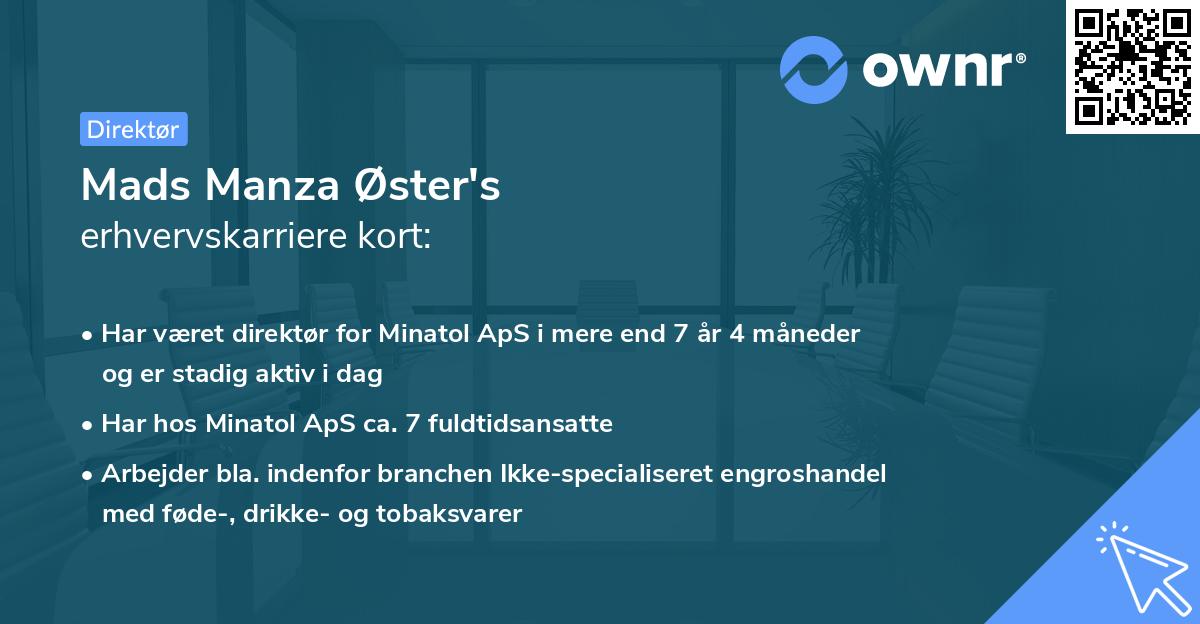 ownr®

Direktør

Mads Manza Øster's
erhvervskarriere kort:

• Har været direktør for Minatol ApS i mere end 7 år 4 måneder og er stadig aktiv i dag

• Har hos Minatol ApS ca. 7 fuldtidsansatte

• Arbejder bla. indenfor branchen Ikke-specialiseret engroshandel med føde-, drikke- og tobaksvarer